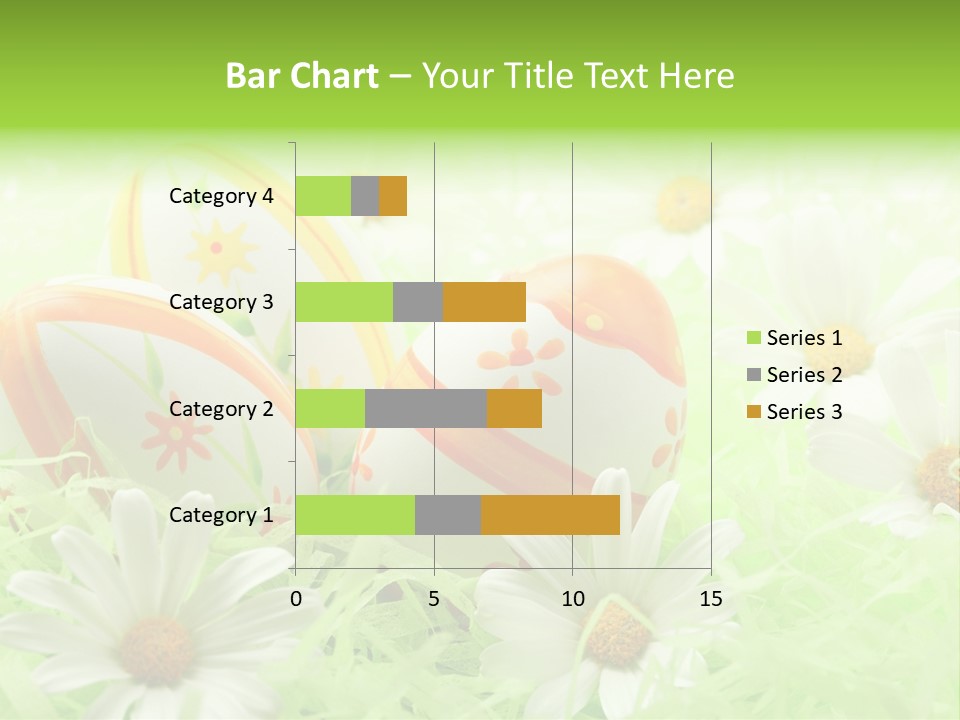 Bar Chart – Your Title Text Here

Category 4
Category 3
Category 2
Category 1

0
5
10
15

Series 1
Series 2
Series 3